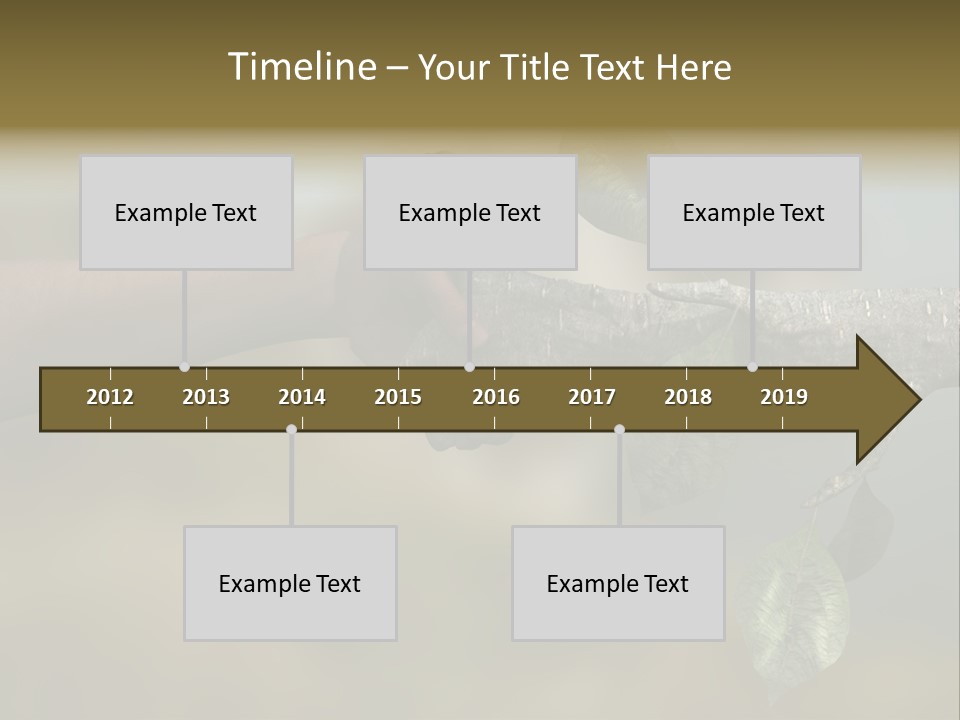 Timeline – Your Title Text Here

Example Text

Example Text

Example Text

2012 2013 2014 2015 2016 2017 2018 2019

Example Text

Example Text